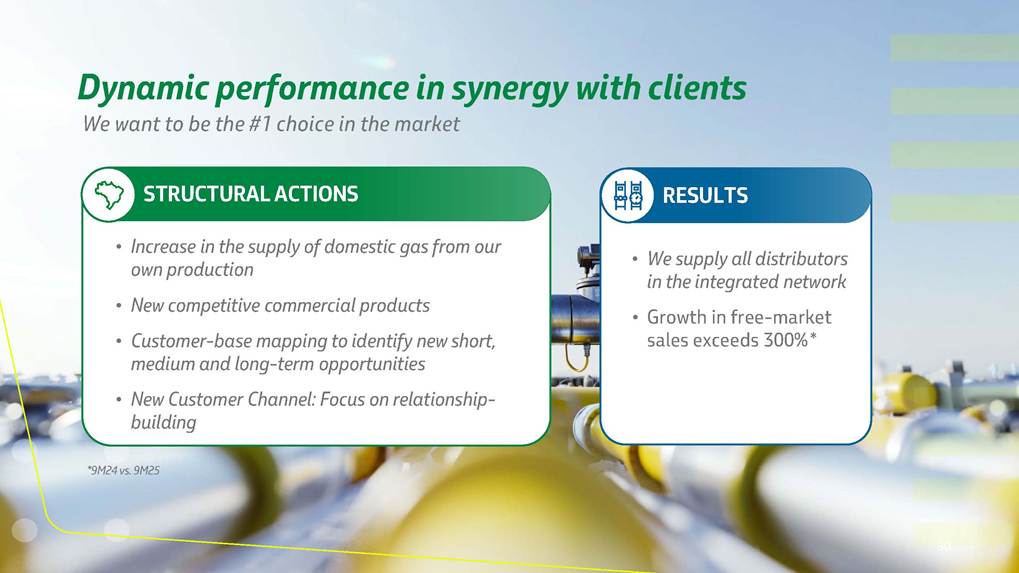 Dynamic performance in synergy with clients
We want to be the #1 choice in the market

STRUCTURAL ACTIONS

• Increase in the supply of domestic gas from our own production
• New competitive commercial products
• Customer-base mapping to identify new short, medium and long-term opportunities
• New Customer Channel: Focus on relationship-building

RESULTS

• We supply all distributors in the integrated network
• Growth in free-market sales exceeds 300%*

*9M24 vs. 9M25